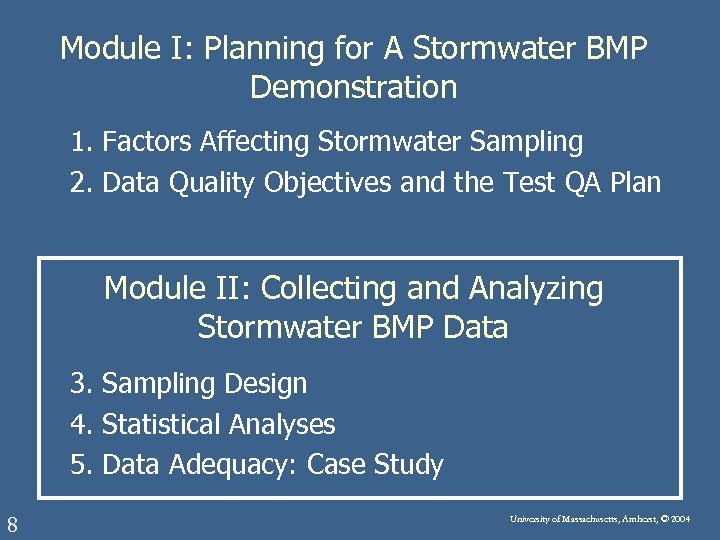 Module I: Planning for A Stormwater BMP Demonstration

1. Factors Affecting Stormwater Sampling
2. Data Quality Objectives and the Test QA Plan

Module II: Collecting and Analyzing Stormwater BMP Data

3. Sampling Design
4. Statistical Analyses
5. Data Adequacy: Case Study

8

University of Massachusetts, Amherst, © 2004